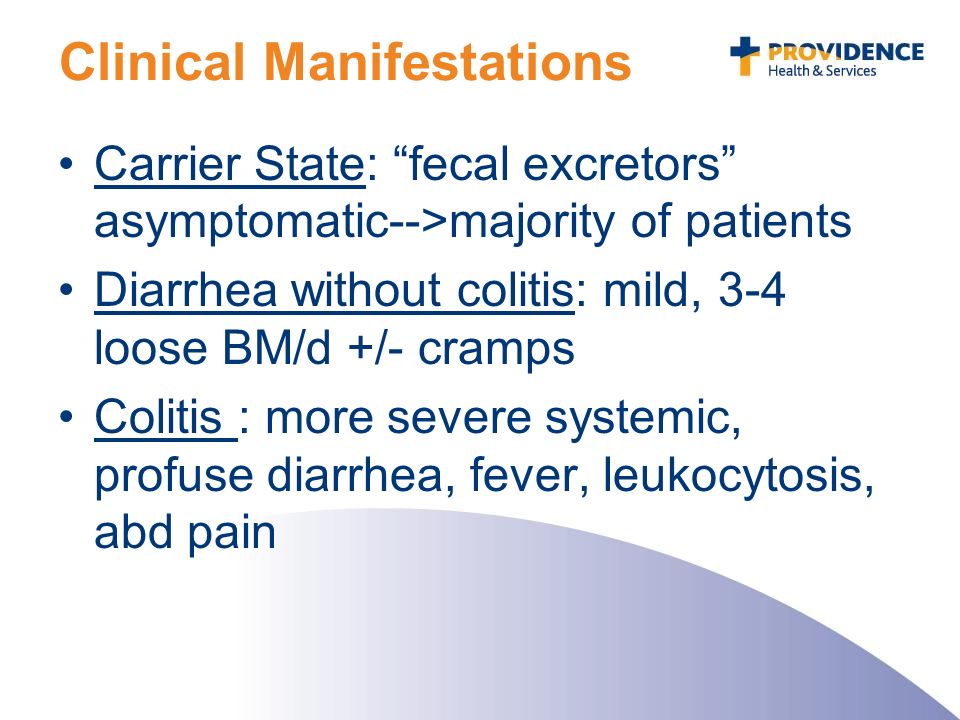 Clinical Manifestations

PROVIDENCE
Health & Services

• Carrier State: “fecal excretors” asymptomatic-->majority of patients
• Diarrhea without colitis: mild, 3-4 loose BM/d +/- cramps
• Colitis : more severe systemic, profuse diarrhea, fever, leukocytosis, abd pain